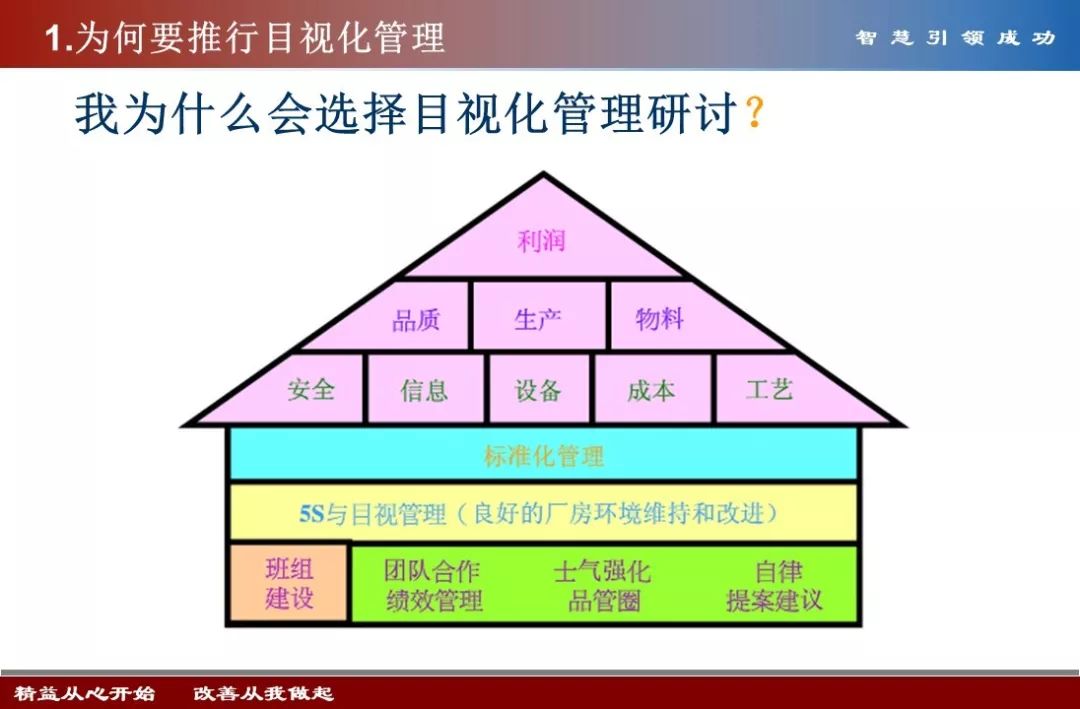 1.为何要推行目视化管理

智慧引领成功

我为什么会选择目视化管理研讨？

利润

品质 生产 物料

安全 信息 设备 成本 工艺

标准化管理

5S与目视管理（良好的厂房环境维持和改进）

班组建设

团队合作 绩效管理

士气强化 品管圈

自律 提案建议

精益从心开始 改善从我做起